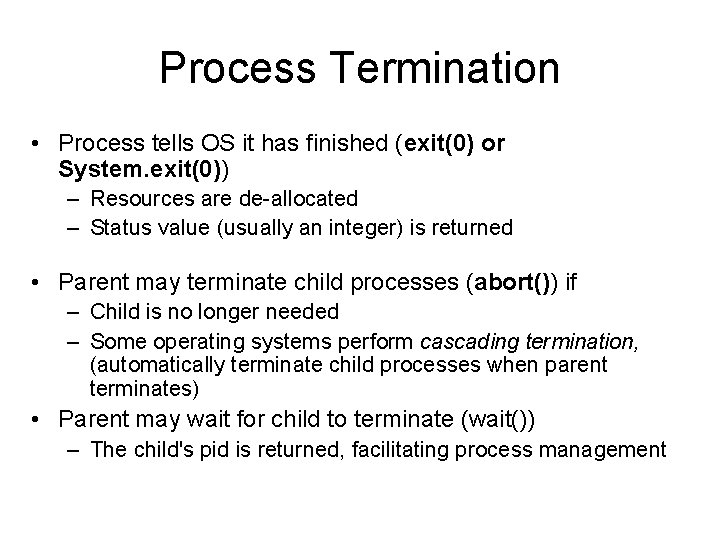 Process Termination

• Process tells OS it has finished (exit(0) or System.exit(0))
– Resources are de-allocated
– Status value (usually an integer) is returned

• Parent may terminate child processes (abort()) if
– Child is no longer needed
– Some operating systems perform cascading termination, (automatically terminate child processes when parent terminates)

• Parent may wait for child to terminate (wait())
– The child's pid is returned, facilitating process management